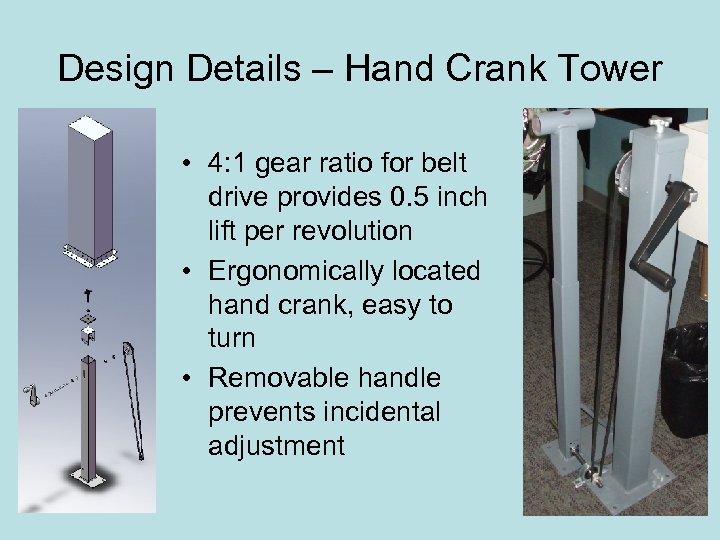 Design Details – Hand Crank Tower

• 4:1 gear ratio for belt drive provides 0.5 inch lift per revolution
• Ergonomically located hand crank, easy to turn
• Removable handle prevents incidental adjustment